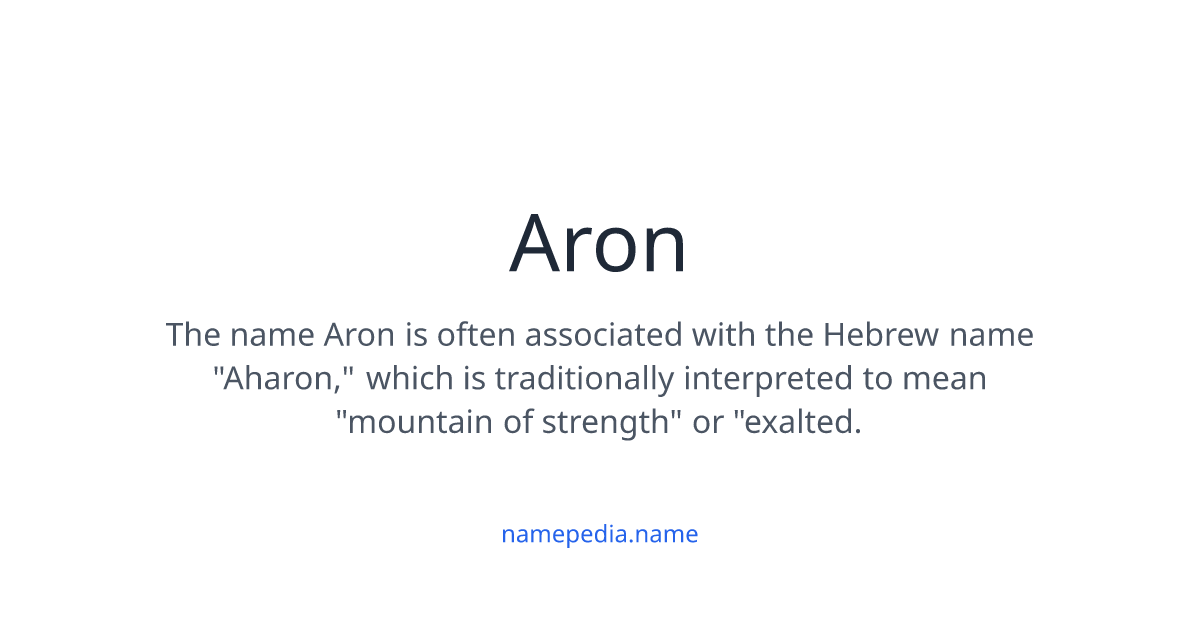 Aron

The name Aron is often associated with the Hebrew name "Aharon," which is traditionally interpreted to mean "mountain of strength" or "exalted.

namepedia.name